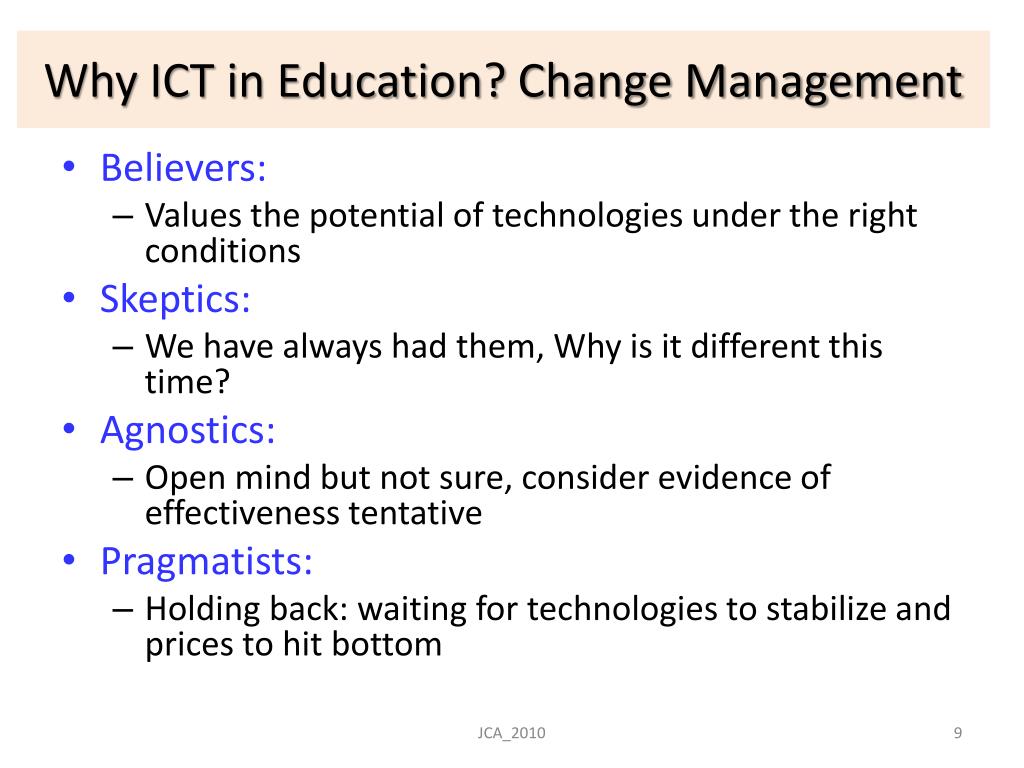 Why ICT in Education? Change Management

• Believers:
– Values the potential of technologies under the right conditions
• Skeptics:
– We have always had them, Why is it different this time?
• Agnostics:
– Open mind but not sure, consider evidence of effectiveness tentative
• Pragmatists:
– Holding back: waiting for technologies to stabilize and prices to hit bottom

JCA_2010

9